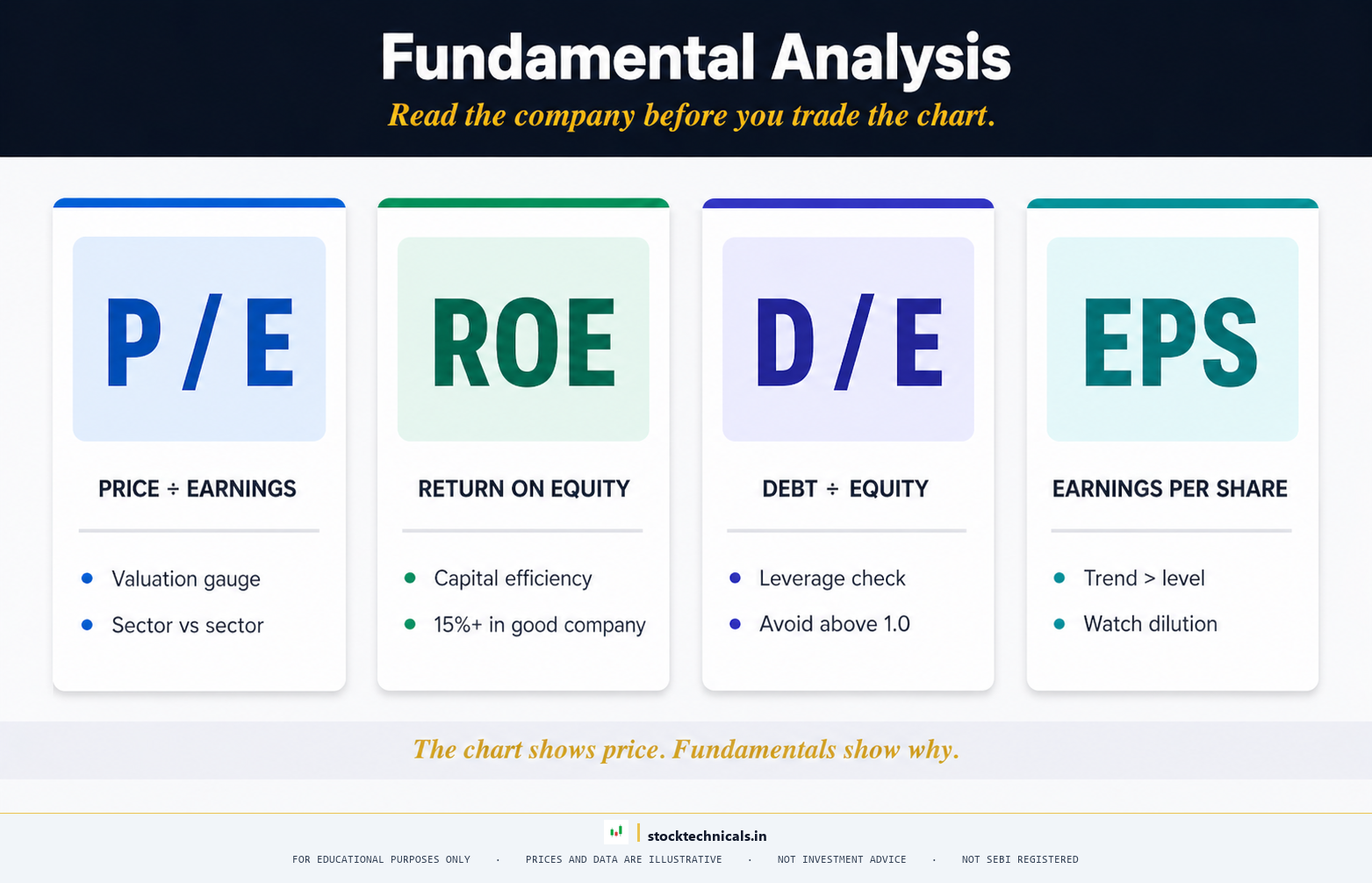 Fundamental Analysis

Read the company before you trade the chart.

P / E

PRICE ÷ EARNINGS

- Valuation gauge
- Sector vs sector

ROE

RETURN ON EQUITY

- Capital efficiency
- 15%+ in good company

D / E

DEBT ÷ EQUITY

- Leverage check
- Avoid above 1.0

EPS

EARNINGS PER SHARE

- Trend > level
- Watch dilution

The chart shows price. Fundamentals show why.

stocktechnicals.in

FOR EDUCATIONAL PURPOSES ONLY · PRICES AND DATA ARE ILLUSTRATIVE · NOT INVESTMENT ADVICE · NOT SEBI REGISTERED